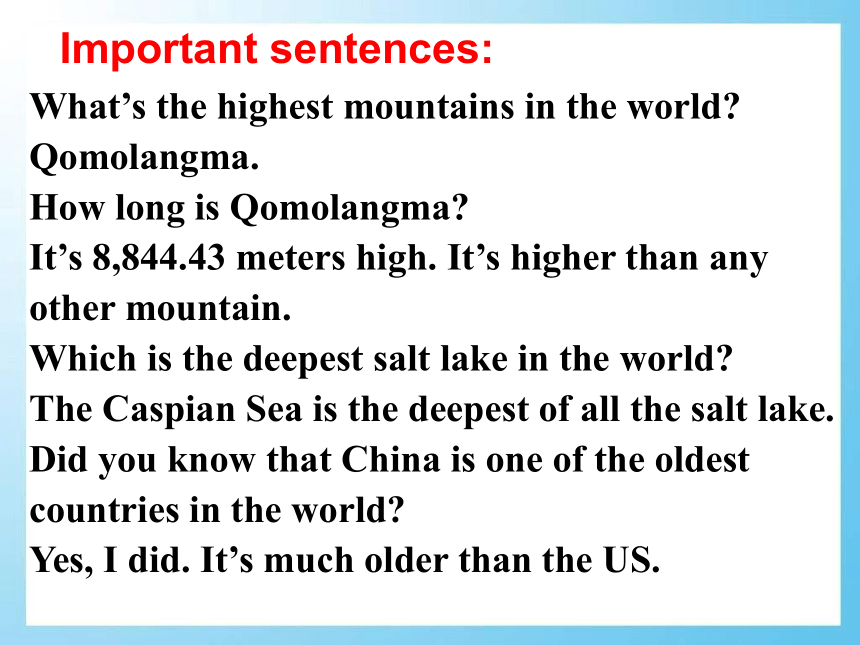 Important sentences:

What’s the highest mountains in the world?
Qomolangma.
How long is Qomolangma?
It’s 8,844.43 meters high. It’s higher than any other mountain.
Which is the deepest salt lake in the world?
The Caspian Sea is the deepest of all the salt lake.
Did you know that China is one of the oldest countries in the world?
Yes, I did. It’s much older than the US.